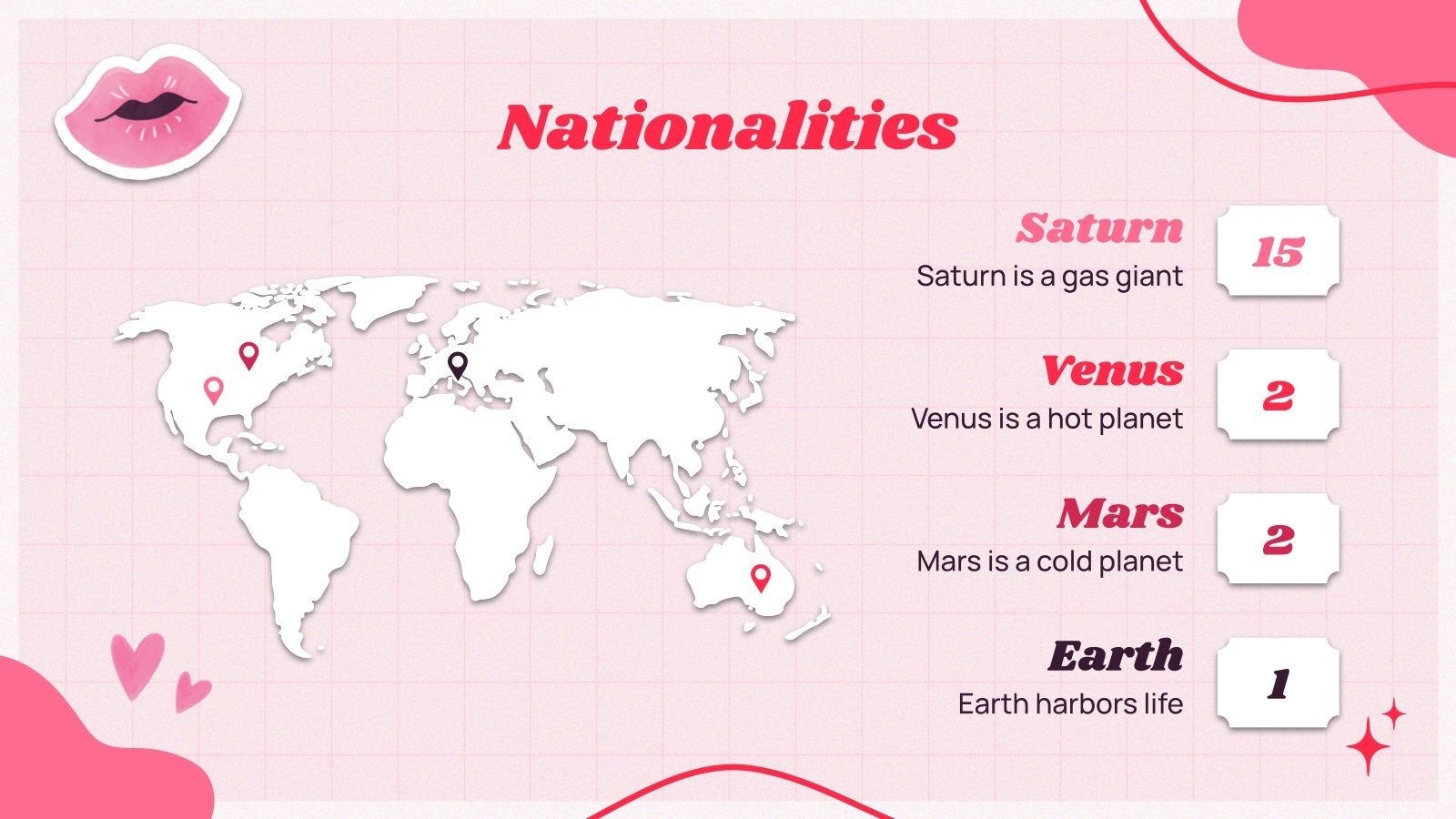 Nationalities

Saturn
Saturn is a gas giant
15

Venus
Venus is a hot planet
2

Mars
Mars is a cold planet
2

Earth
Earth harbors life
1